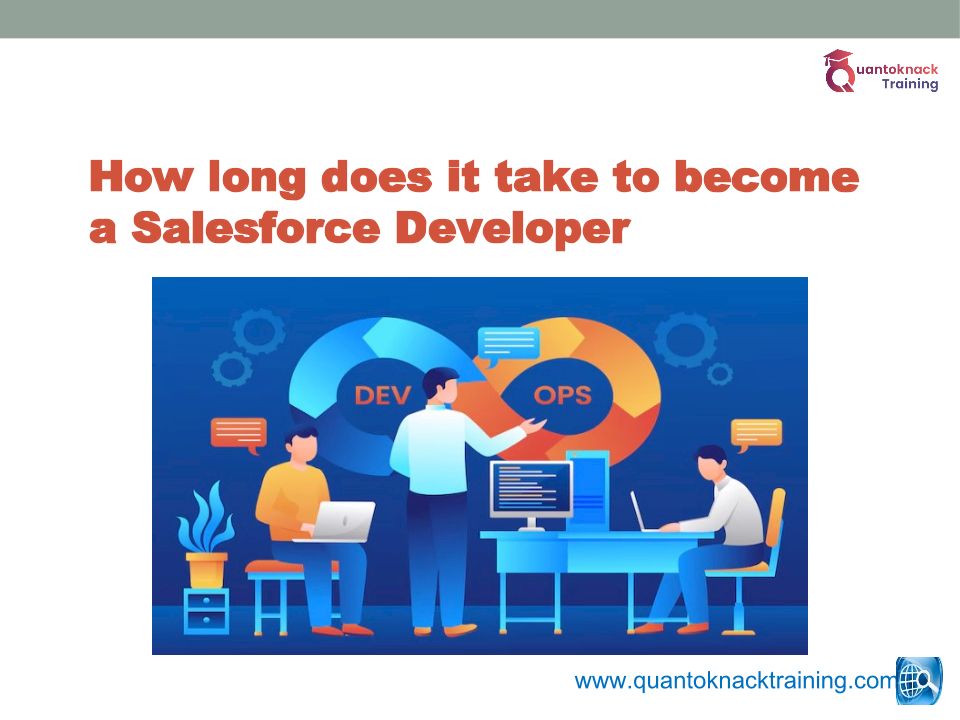 Quantoknack Training

How long does it take to become a Salesforce Developer

DEV

OPS

www.quantoknacktraining.com